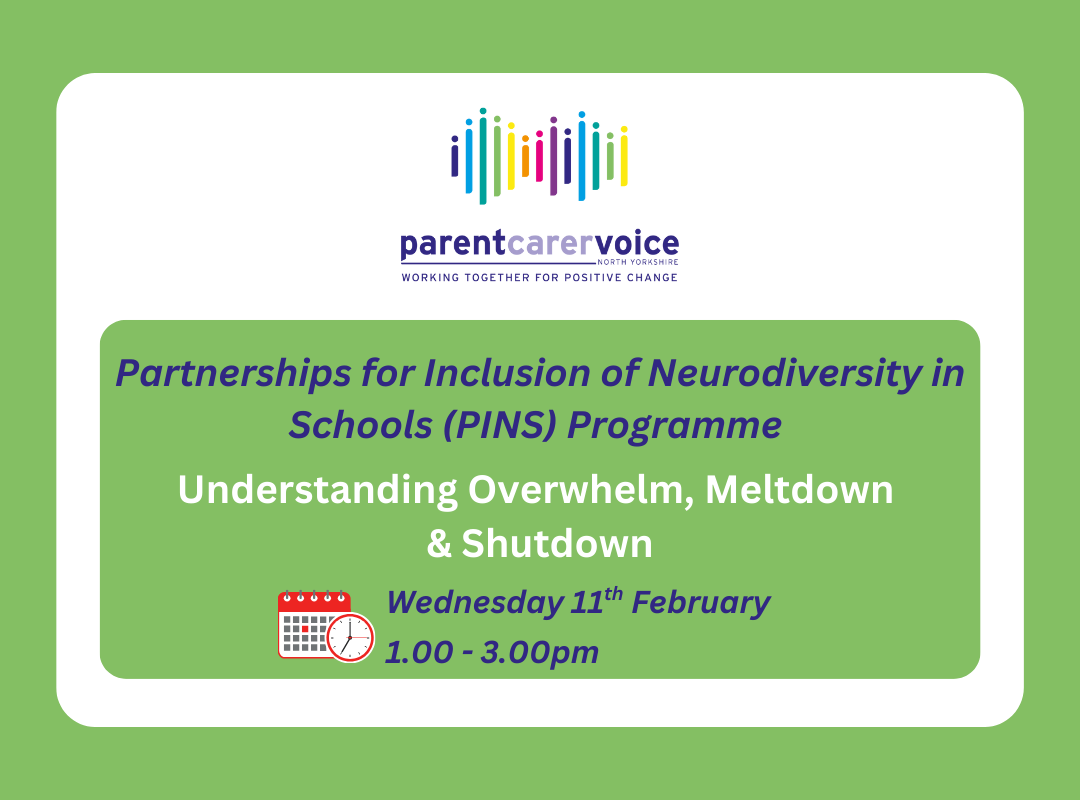 parentcarervoice
NORTH YORKSHIRE
WORKING TOGETHER FOR POSITIVE CHANGE

Partnerships for Inclusion of Neurodiversity in Schools (PINS) Programme

Understanding Overwhelm, Meltdown & Shutdown

Wednesday 11$^{th}$ February
1.00 - 3.00pm